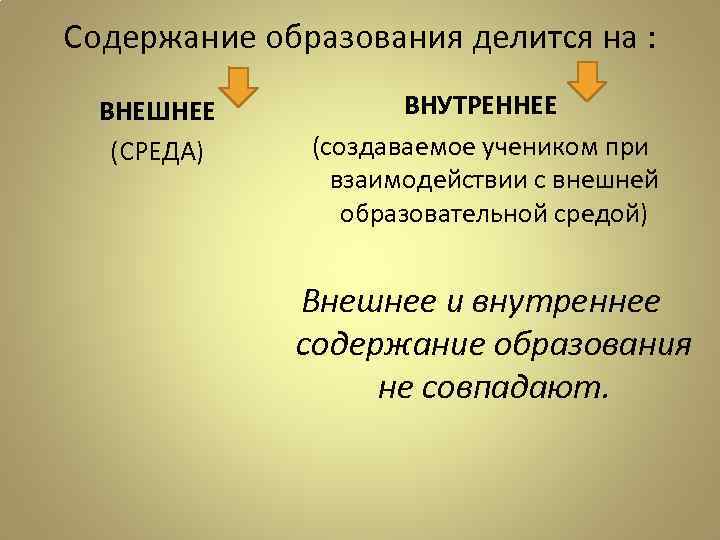 Содержание образования делится на :

ВНЕШНЕЕ
(СРЕДА)

ВНУТРЕННЕЕ
(создаваемое учеником при взаимодействии с внешней образовательной средой)

Внешнее и внутреннее содержание образования не совпадают.